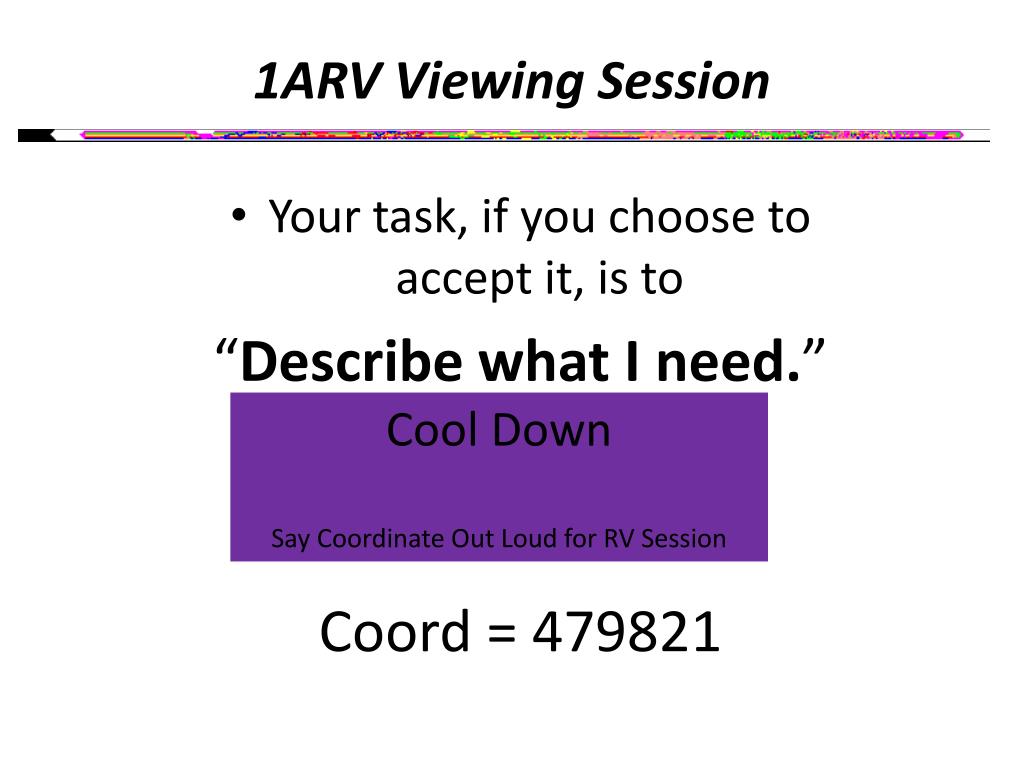 1ARV Viewing Session

• Your task, if you choose to accept it, is to

“Describe what I need.”

Cool Down

Say Coordinate Out Loud for RV Session

Coord = 479821